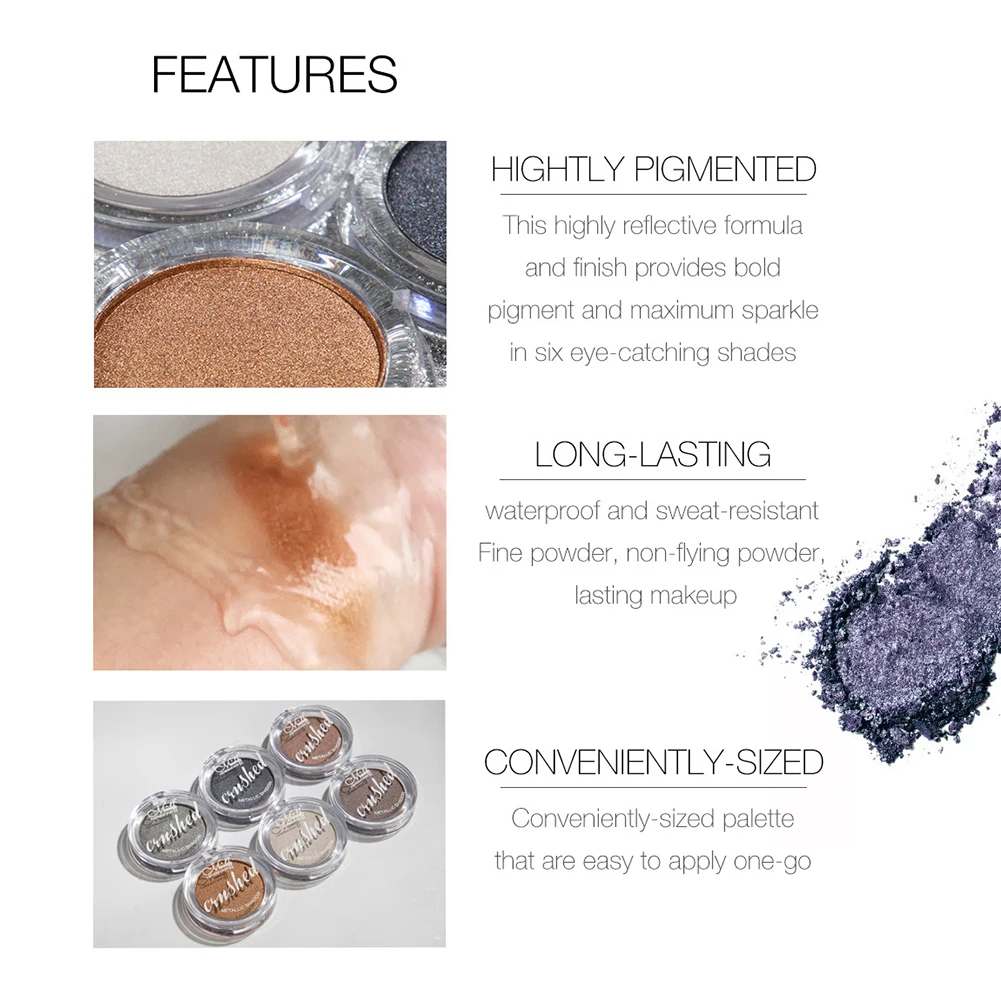 FEATURES

HIGHTLY PIGMENTED

This highly reflective formula and finish provides bold pigment and maximum sparkle in six eye-catching shades

LONG-LASTING

waterproof and sweat-resistant Fine powder, non-flying powder, lasting makeup

CONVENIENTLY-SIZED

Conveniently-sized palette that are easy to apply one-go

crushed crushed crushed crushed crushed crushed